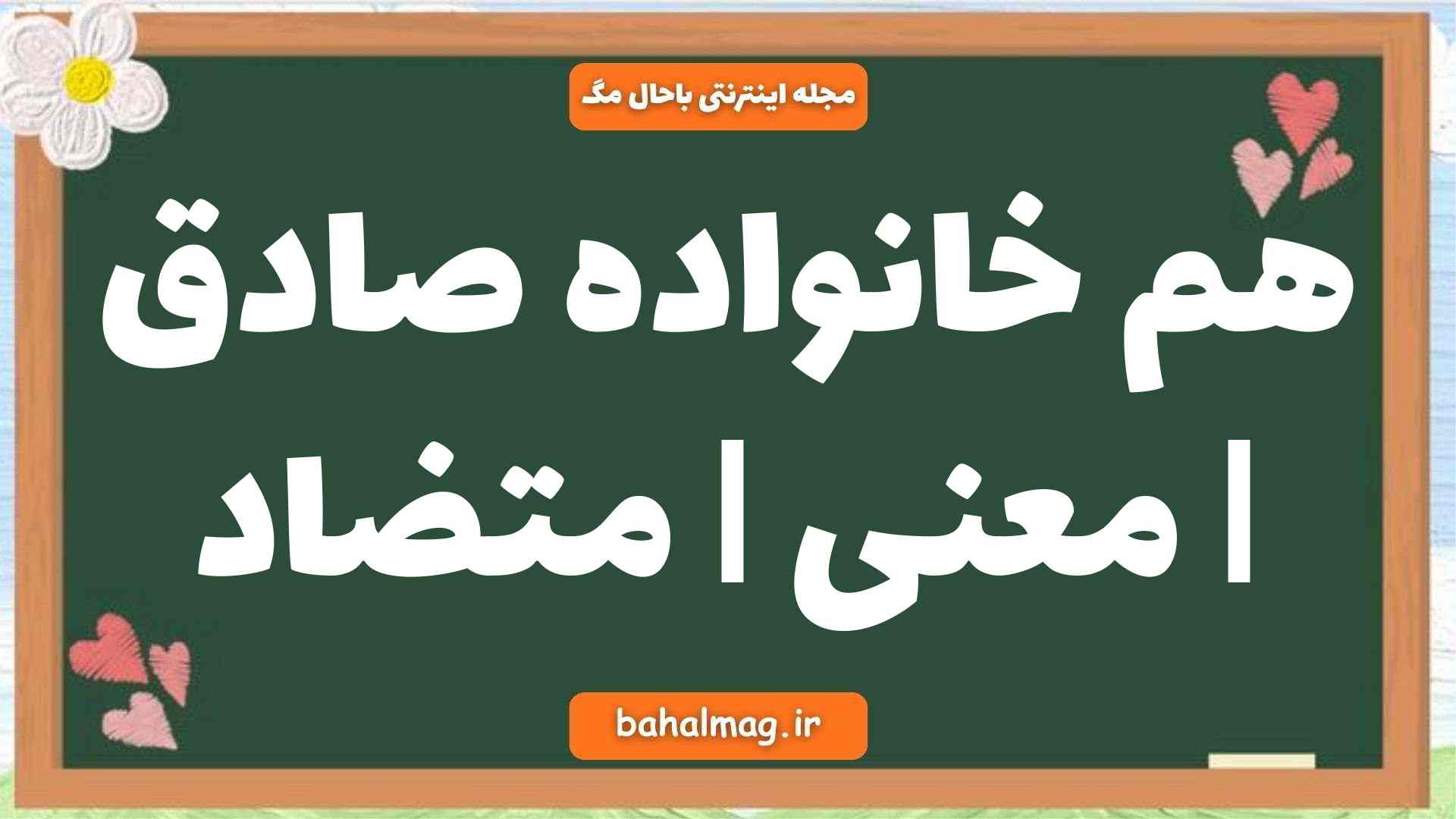 مجله اینترنتی باحال مگ

هم خانواده صادق | معنی | متضاد

bahalmag.ir